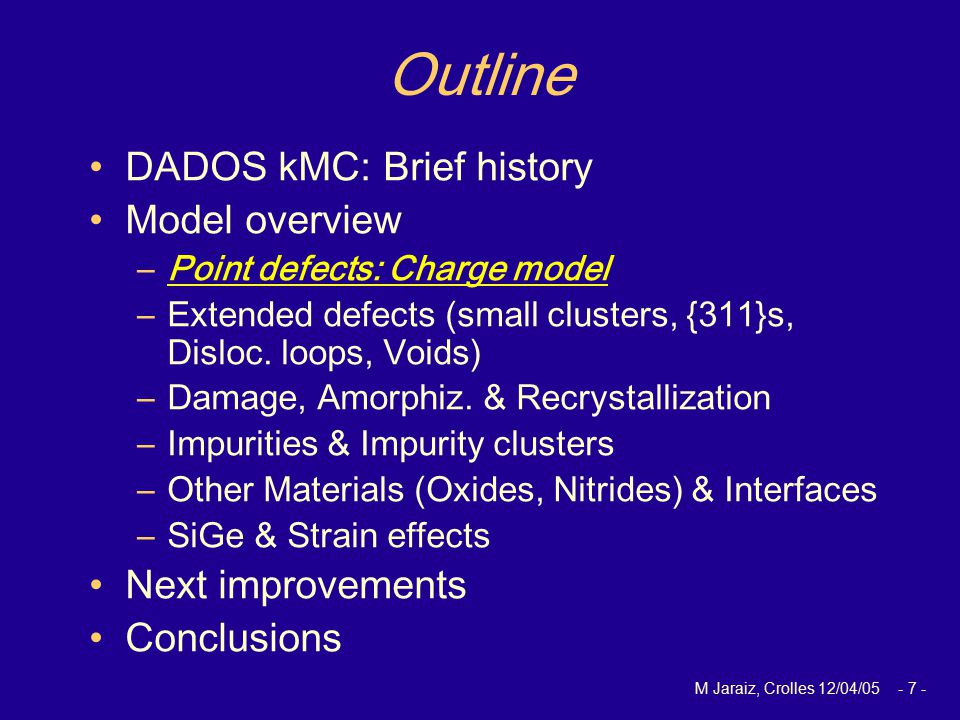 Outline

• DADOS kMC: Brief history
• Model overview
– Point defects: Charge model
– Extended defects (small clusters, {311}s, Disloc. loops, Voids)
– Damage, Amorphiz. & Recrystallization
– Impurities & Impurity clusters
– Other Materials (Oxides, Nitrides) & Interfaces
– SiGe & Strain effects
• Next improvements
• Conclusions

M Jaraiz, Crolles 12/04/05 - 7 -